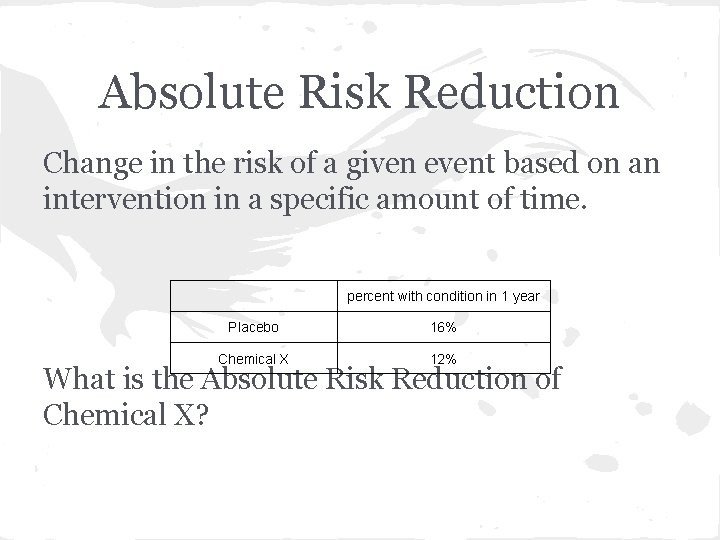 Absolute Risk Reduction

Change in the risk of a given event based on an intervention in a specific amount of time.

| | percent with condition in 1 year |
|---|---|
| Placebo | 16% |
| Chemical X | 12% |

What is the Absolute Risk Reduction of Chemical X?